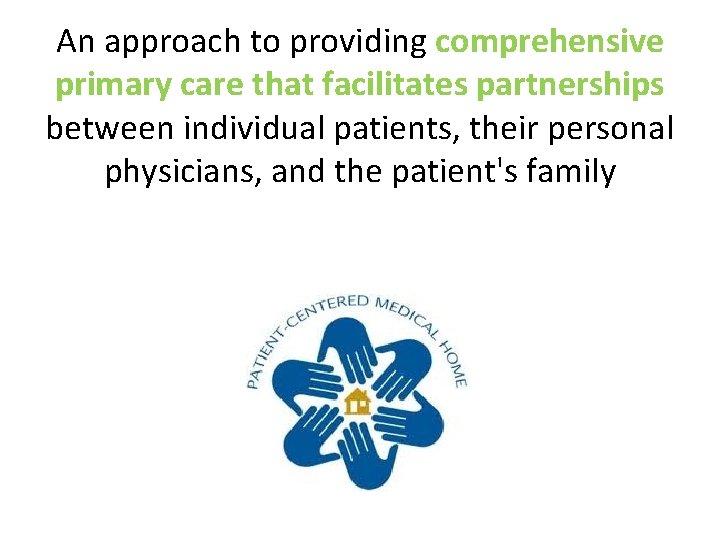 An approach to providing comprehensive primary care that facilitates partnerships between individual patients, their personal physicians, and the patient's family

PATIENT-CENTERED MEDICAL HOME